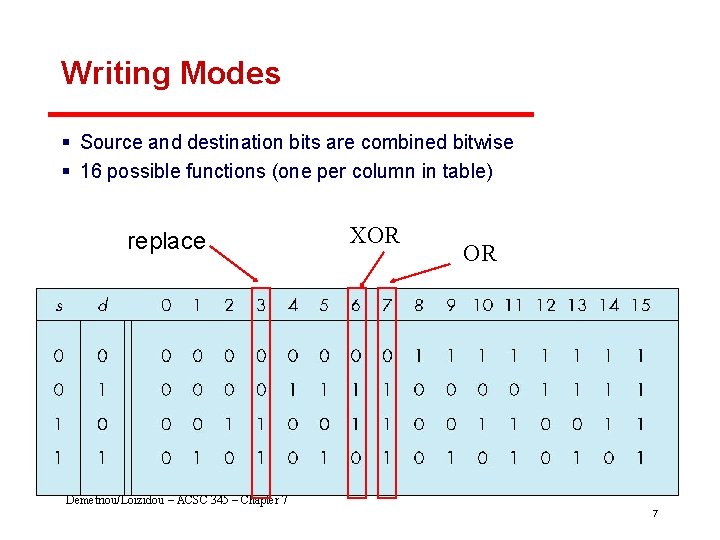 Writing Modes

▪ Source and destination bits are combined bitwise
▪ 16 possible functions (one per column in table)

replace

XOR

OR

| s | d | 0 | 1 | 2 | 3 | 4 | 5 | 6 | 7 | 8 | 9 | 10 | 11 | 12 | 13 | 14 | 15 |
|---|---|---|---|---|---|---|---|---|---|---|---|---|---|---|---|---|---|
| 0 | 0 | 0 | 0 | 0 | 0 | 0 | 0 | 0 | 0 | 1 | 1 | 1 | 1 | 1 | 1 | 1 | 1 |
| 0 | 1 | 0 | 0 | 0 | 0 | 1 | 1 | 1 | 1 | 0 | 0 | 0 | 0 | 1 | 1 | 1 | 1 |
| 1 | 0 | 0 | 0 | 1 | 1 | 0 | 0 | 1 | 1 | 0 | 0 | 1 | 1 | 0 | 0 | 1 | 1 |
| 1 | 1 | 0 | 1 | 0 | 1 | 0 | 1 | 0 | 1 | 0 | 1 | 0 | 1 | 0 | 1 | 0 | 1 |

Demetriou/Loizidou – ACSC 345 – Chapter 7

7